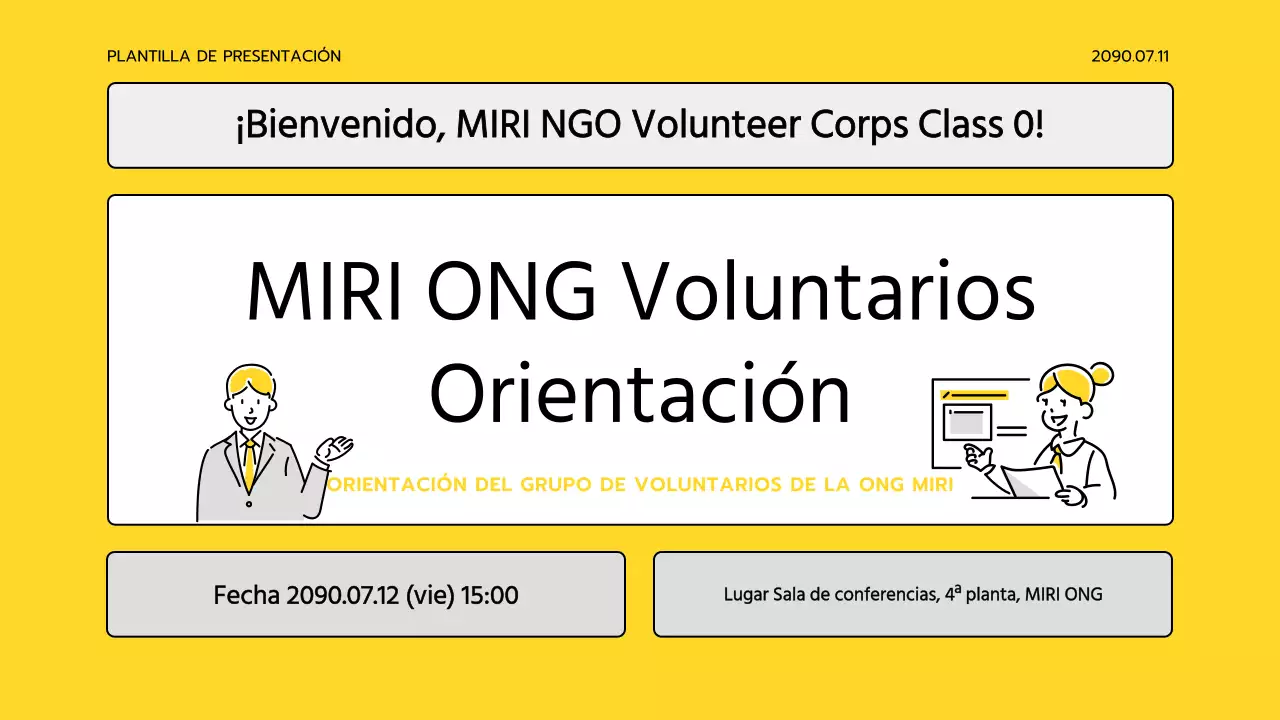 PLANTILLA DE PRESENTACIÓN

2090.07.11

¡Bienvenido, MIRI NGO Volunteer Corps Class 0!

MIRI ONG Voluntarios Orientación

ORIENTACIÓN DEL GRUPO DE VOLUNTARIOS DE LA ONG MIRI

Fecha 2090.07.12 (vie) 15:00

Lugar Sala de conferencias, 4ª planta, MIRI ONG